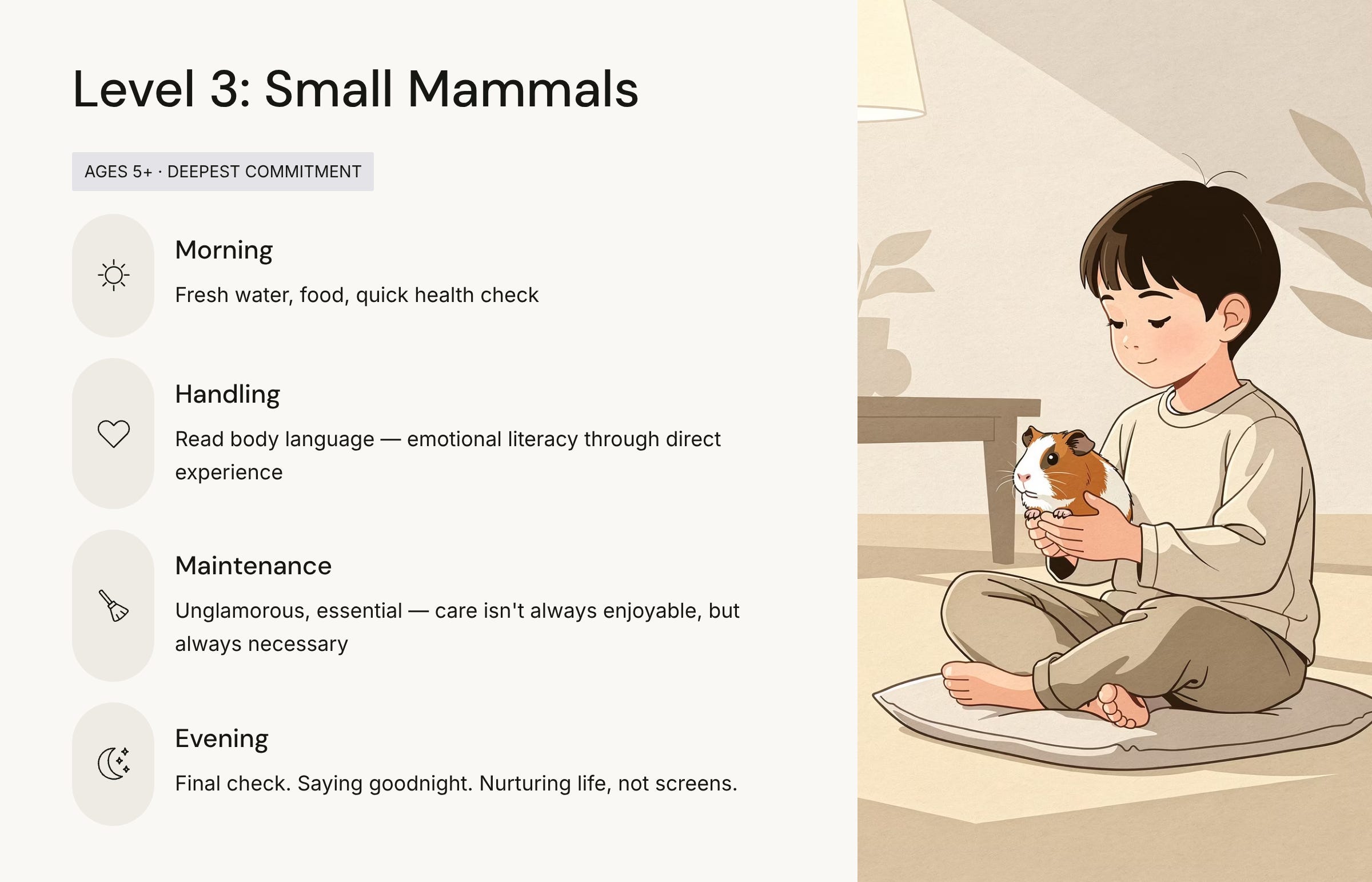 Level 3: Small Mammals

AGES 5+ · DEEPEST COMMITMENT

Morning

Fresh water, food, quick health check

Handling

Read body language — emotional literacy through direct experience

Maintenance

Unglamorous, essential — care isn't always enjoyable, but always necessary

Evening

Final check. Saying goodnight. Nurturing life, not screens.